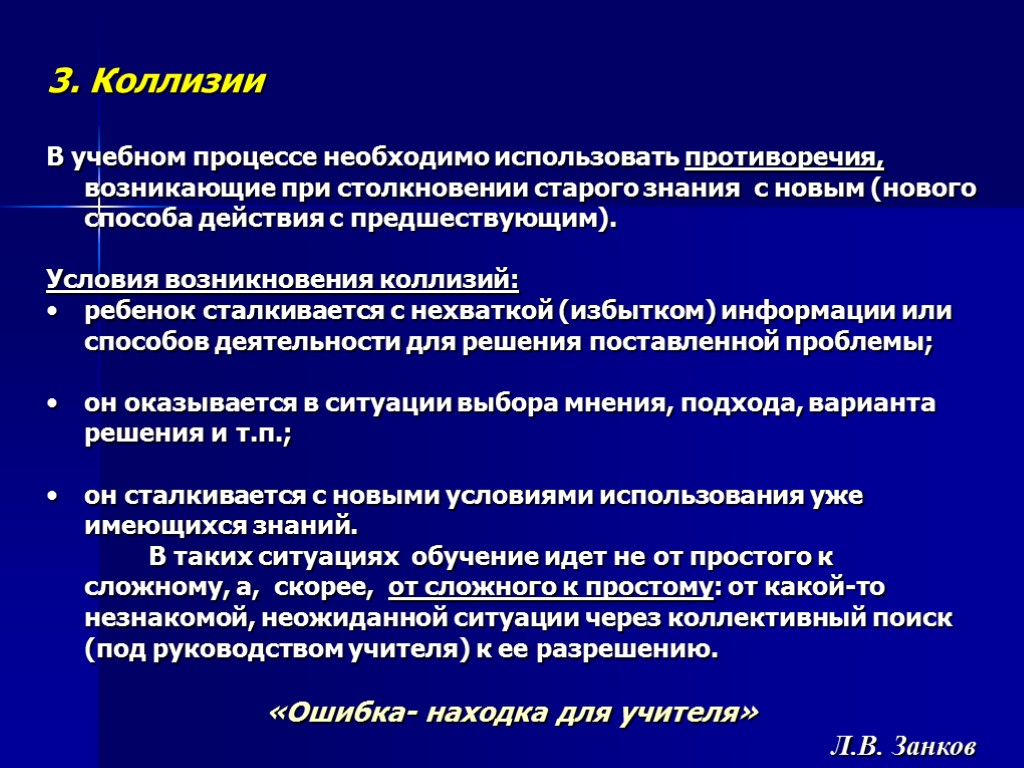 3. Коллизии

В учебном процессе необходимо использовать противоречия, возникающие при столкновении старого знания с новым (нового способа действия с предшествующим).

Условия возникновения коллизий:
• ребенок сталкивается с нехваткой (избытком) информации или способов деятельности для решения поставленной проблемы;

• он оказывается в ситуации выбора мнения, подхода, варианта решения и т.п.;

• он сталкивается с новыми условиями использования уже имеющихся знаний.
В таких ситуациях обучение идет не от простого к сложному, а, скорее, от сложного к простому: от какой-то незнакомой, неожиданной ситуации через коллективный поиск (под руководством учителя) к ее разрешению.

«Ошибка- находка для учителя»
Л.В. Занков